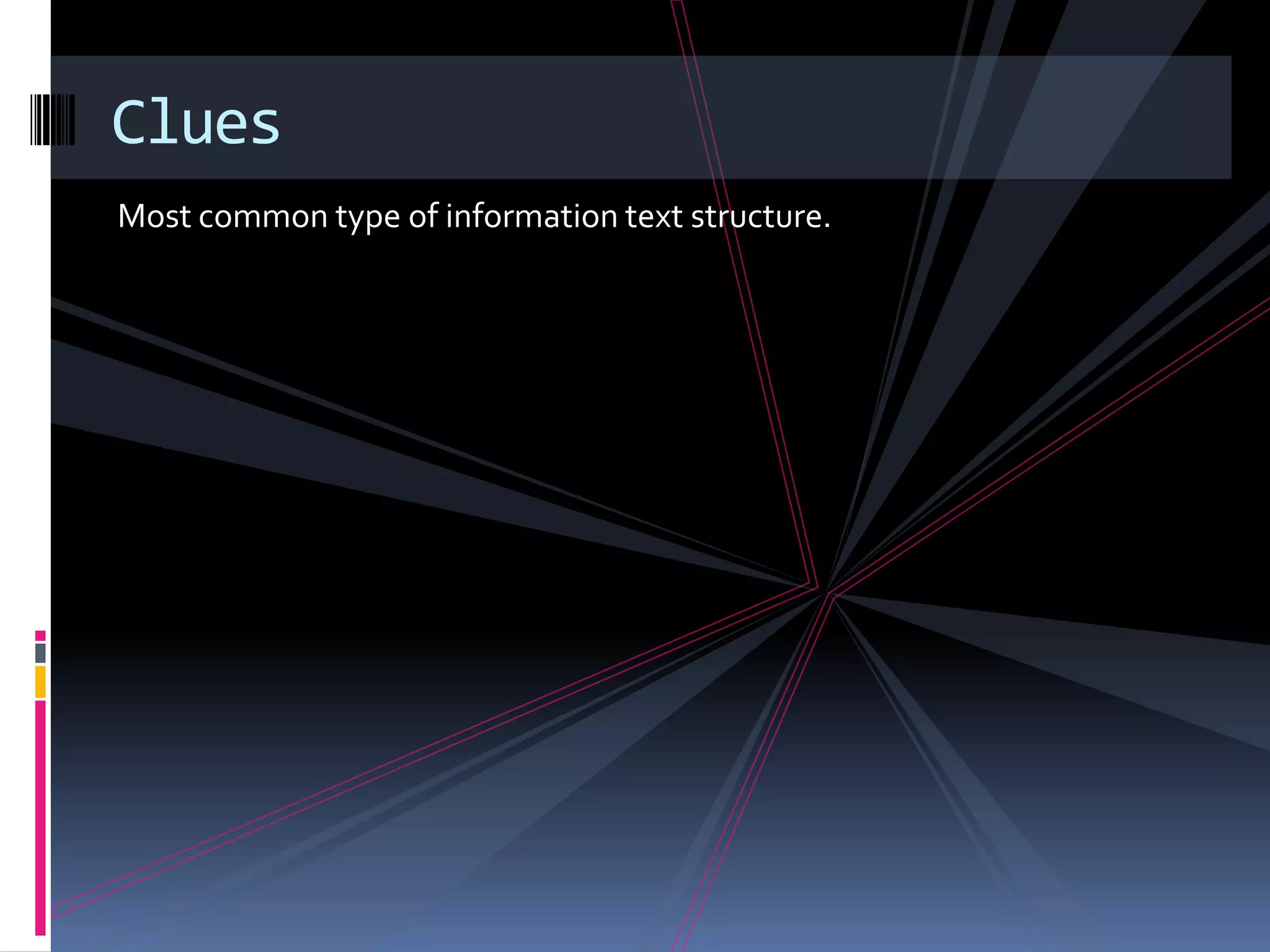 Clues

Most common type of information text structure.